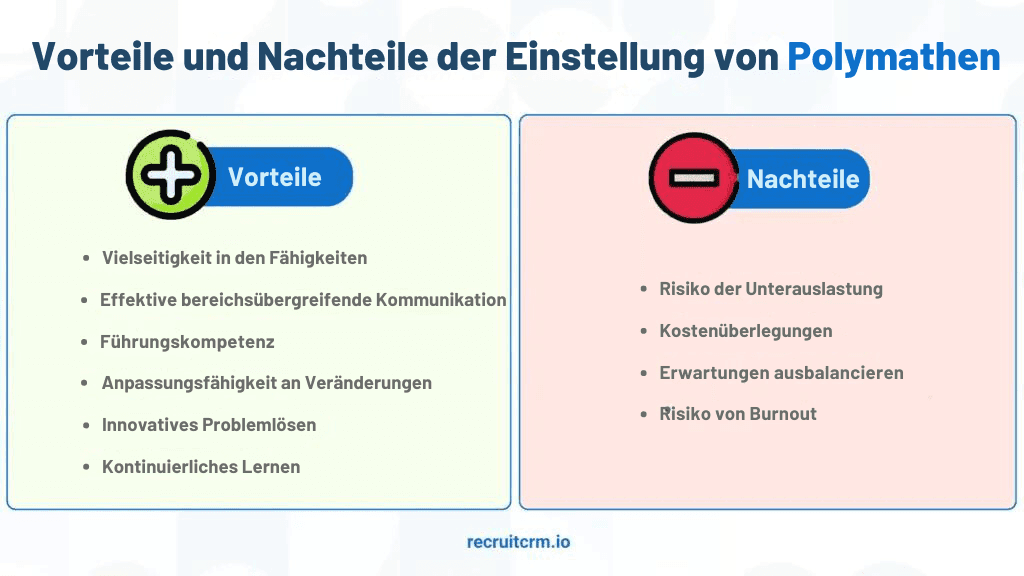 Vorteile und Nachteile der Einstellung von Polymathen

Vorteile

- Vielseitigkeit in den Fähigkeiten
- Effektive bereichsübergreifende Kommunikation
- Führungskompetenz
- Anpassungsfähigkeit an Veränderungen
- Innovatives Problemlösen
- Kontinuierliches Lernen

Nachteile

- Risiko der Unterauslastung
- Kostenüberlegungen
- Erwartungen ausbalancieren
- Risiko von Burnout

recruitcrm.io